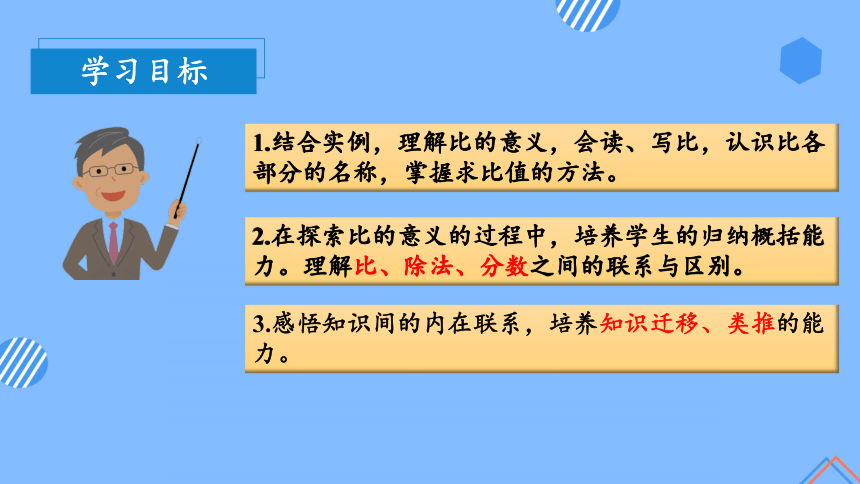 学习目标

1.结合实例，理解比的意义，会读、写比，认识比各部分的名称，掌握求比值的方法。

2.在探索比的意义的过程中，培养学生的归纳概括能力。理解比、除法、分数之间的联系与区别。

3.感悟知识间的内在联系，培养知识迁移、类推的能力。